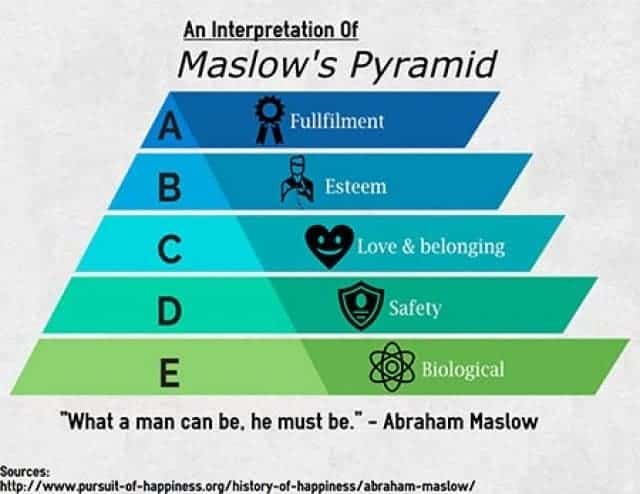 An Interpretation Of
Maslow's Pyramid

A Fullfilment

B Esteem

C Love & belonging

D Safety

E Biological

"What a man can be, he must be." - Abraham Maslow

Sources:
http://www.pursuit-of-happiness.org/history-of-happiness/abraham-maslow/